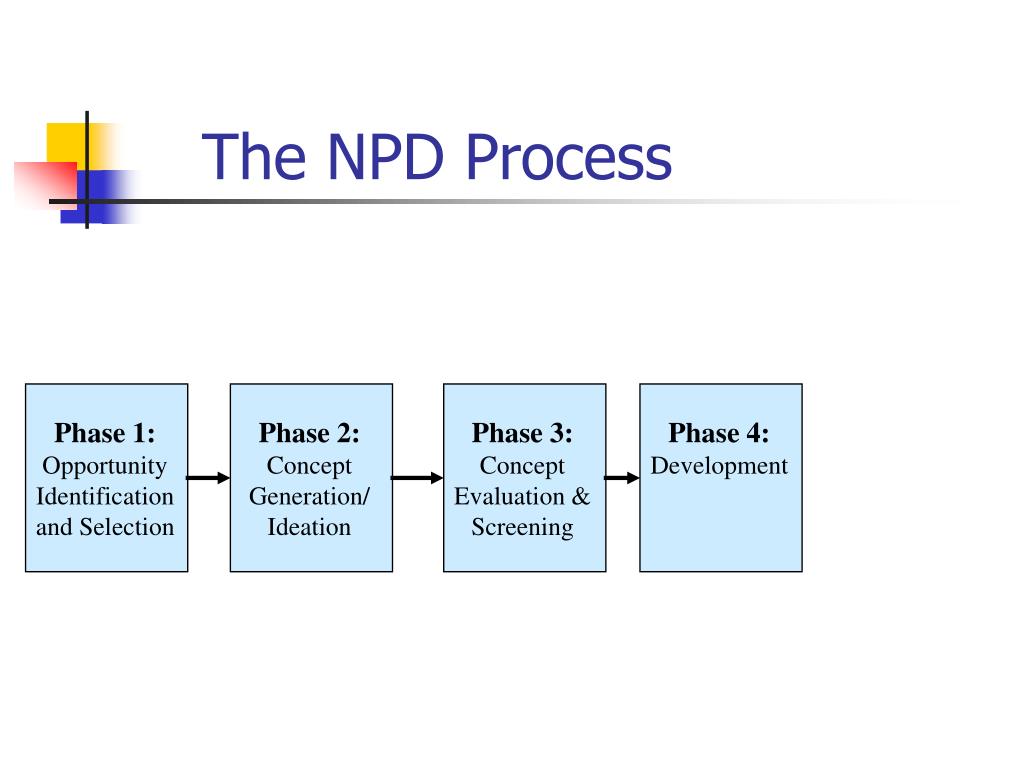 The NPD Process

Phase 1:
Opportunity Identification and Selection

Phase 2:
Concept Generation/ Ideation

Phase 3:
Concept Evaluation & Screening

Phase 4:
Development